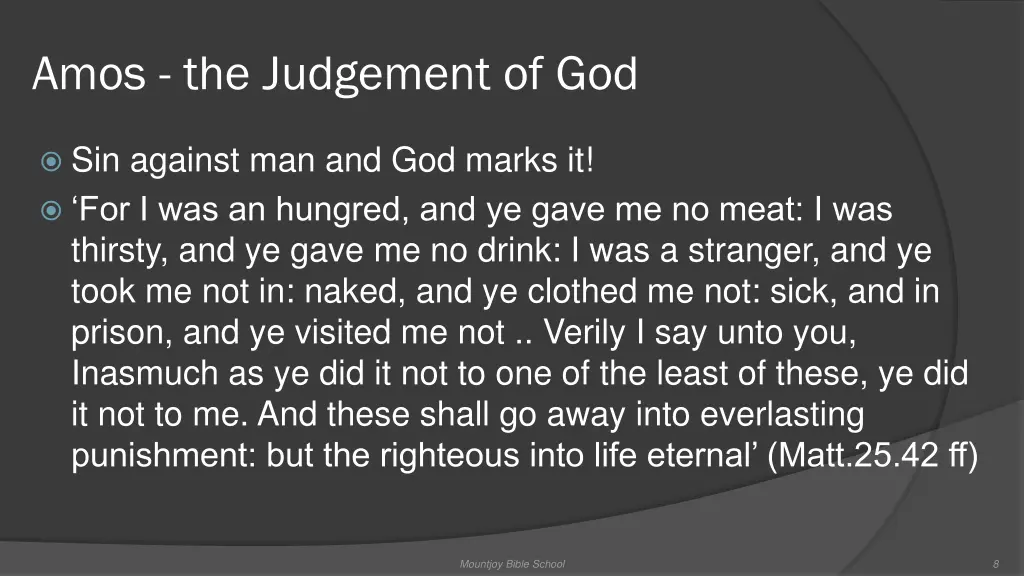 Amos - the Judgement of God

Sin against man and God marks it!

‘For I was an hungred, and ye gave me no meat: I was thirsty, and ye gave me no drink: I was a stranger, and ye took me not in: naked, and ye clothed me not: sick, and in prison, and ye visited me not .. Verily I say unto you, Inasmuch as ye did it not to one of the least of these, ye did it not to me. And these shall go away into everlasting punishment: but the righteous into life eternal’ (Matt.25.42 ff)

Mountjoy Bible School

8